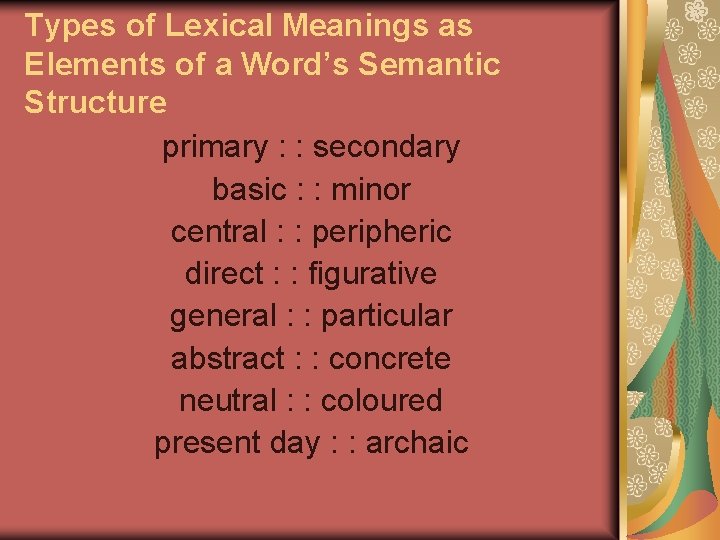 Types of Lexical Meanings as Elements of a Word’s Semantic Structure

primary : : secondary
basic : : minor
central : : peripheric
direct : : figurative
general : : particular
abstract : : concrete
neutral : : coloured
present day : : archaic